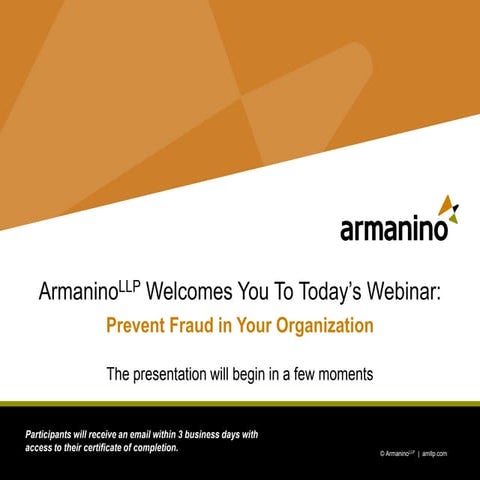 armanino

Armanino$^{LLP}$ Welcomes You To Today's Webinar:

Prevent Fraud in Your Organization

The presentation will begin in a few moments

Participants will receive an email within 3 business days with access to their certificate of completion.

© Armanino$^{LLP}$ | amllp.com